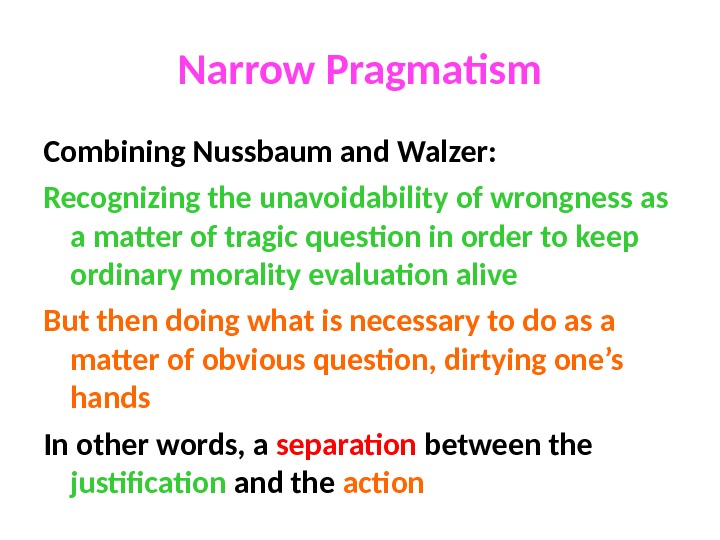 Narrow Pragmatism

Combining Nussbaum and Walzer:

Recognizing the unavoidability of wrongness as a matter of tragic question in order to keep ordinary morality evaluation alive

But then doing what is necessary to do as a matter of obvious question, dirtying one's hands

In other words, a separation between the justification and the action